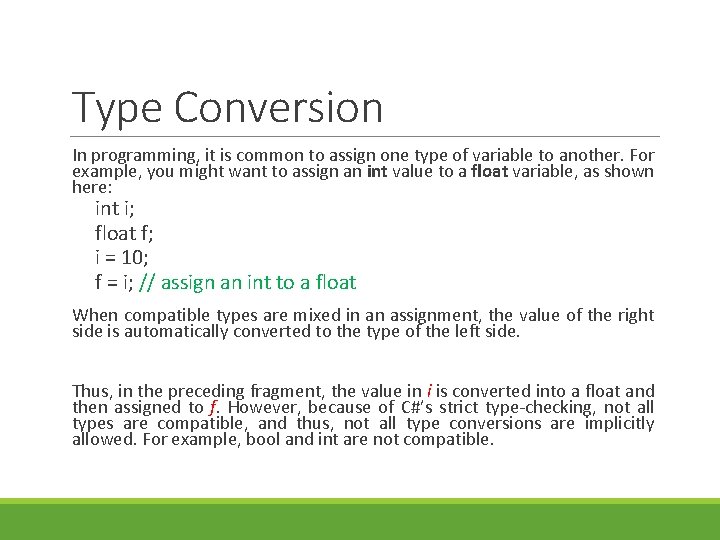 Type Conversion

In programming, it is common to assign one type of variable to another. For example, you might want to assign an int value to a float variable, as shown here:

int i;

float f;

i = 10;

f = i; // assign an int to a float

When compatible types are mixed in an assignment, the value of the right side is automatically converted to the type of the left side.

Thus, in the preceding fragment, the value in i is converted into a float and then assigned to f. However, because of C#'s strict type-checking, not all types are compatible, and thus, not all type conversions are implicitly allowed. For example, bool and int are not compatible.